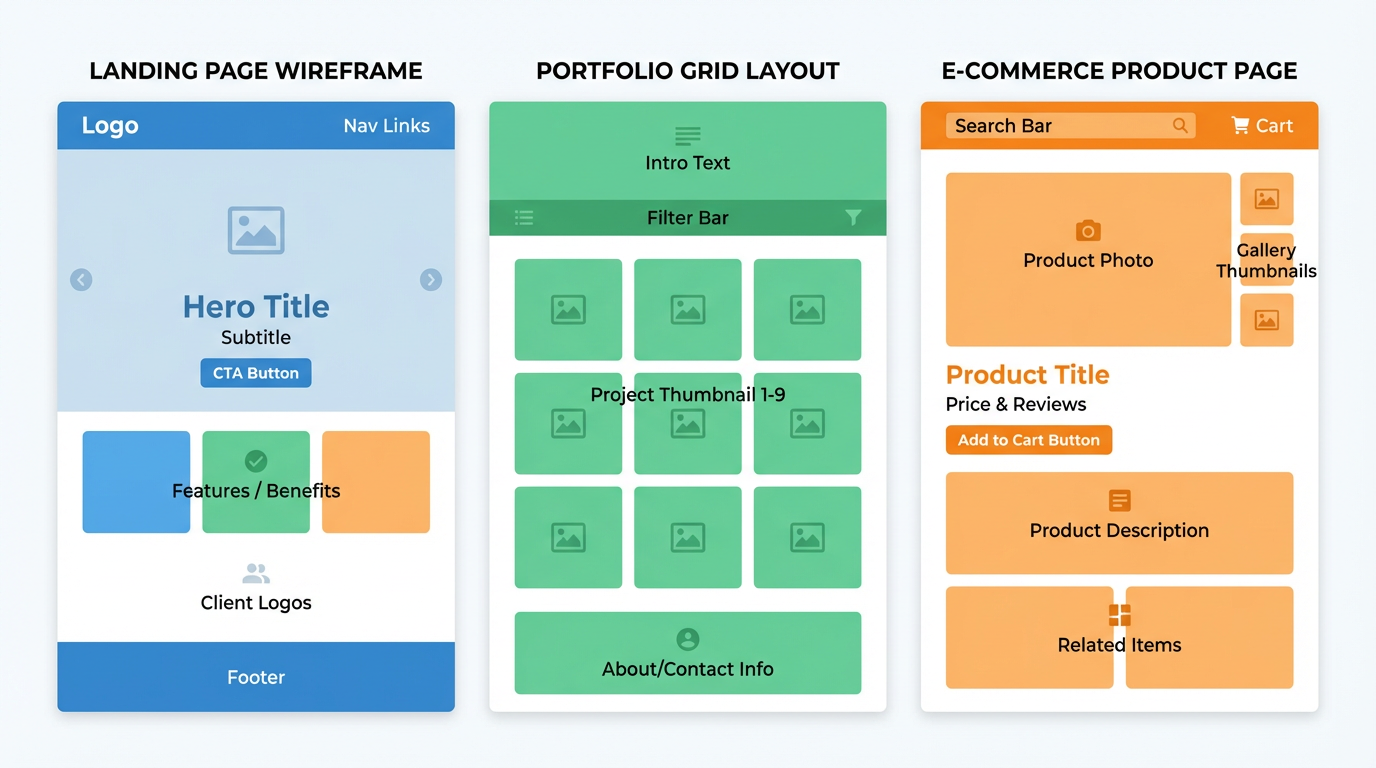 LANDING PAGE WIREFRAME

Logo

Nav Links

Hero Title

Subtitle

CTA Button

Features / Benefits

Client Logos

Footer

PORTFOLIO GRID LAYOUT

Intro Text

Filter Bar

Project Thumbnail 1-9

About/Contact Info

E-COMMERCE PRODUCT PAGE

Search Bar

Cart

Product Photo

Gallery Thumbnails

Product Title

Price & Reviews

Add to Cart Button

Product Description

Related Items